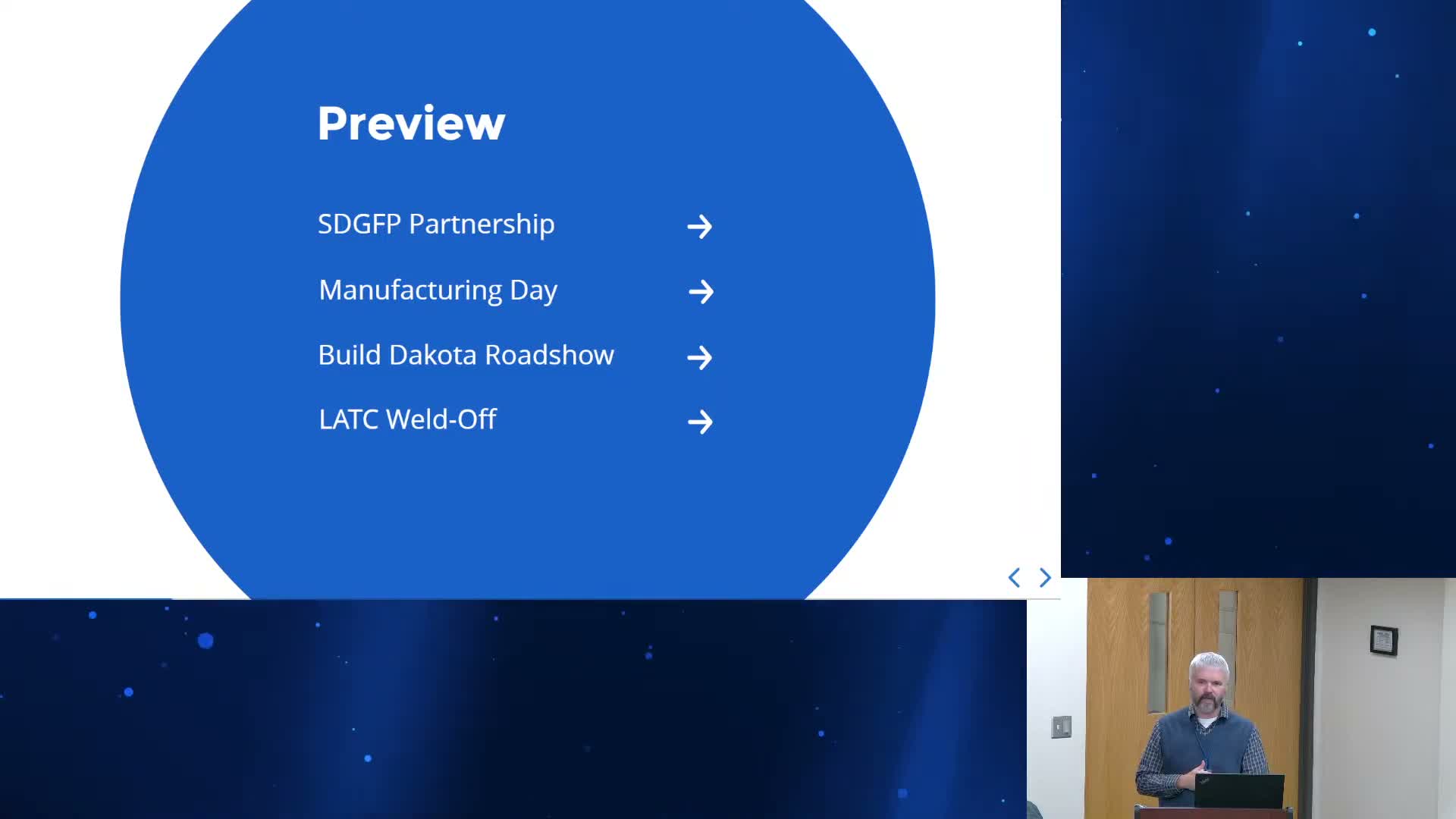 Preview

SDGFP Partnership →

Manufacturing Day →

Build Dakota Roadshow →

LATC Weld-Off →